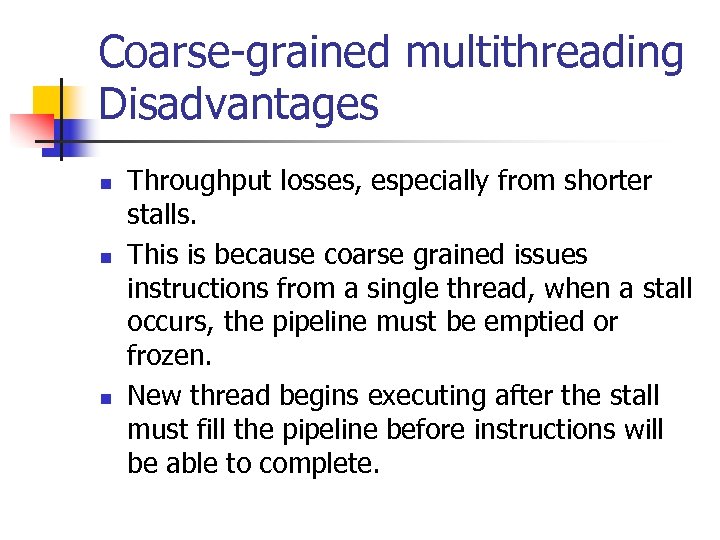 Coarse-grained multithreading Disadvantages

- Throughput losses, especially from shorter stalls.
- This is because coarse grained issues instructions from a single thread, when a stall occurs, the pipeline must be emptied or frozen.
- New thread begins executing after the stall must fill the pipeline before instructions will be able to complete.